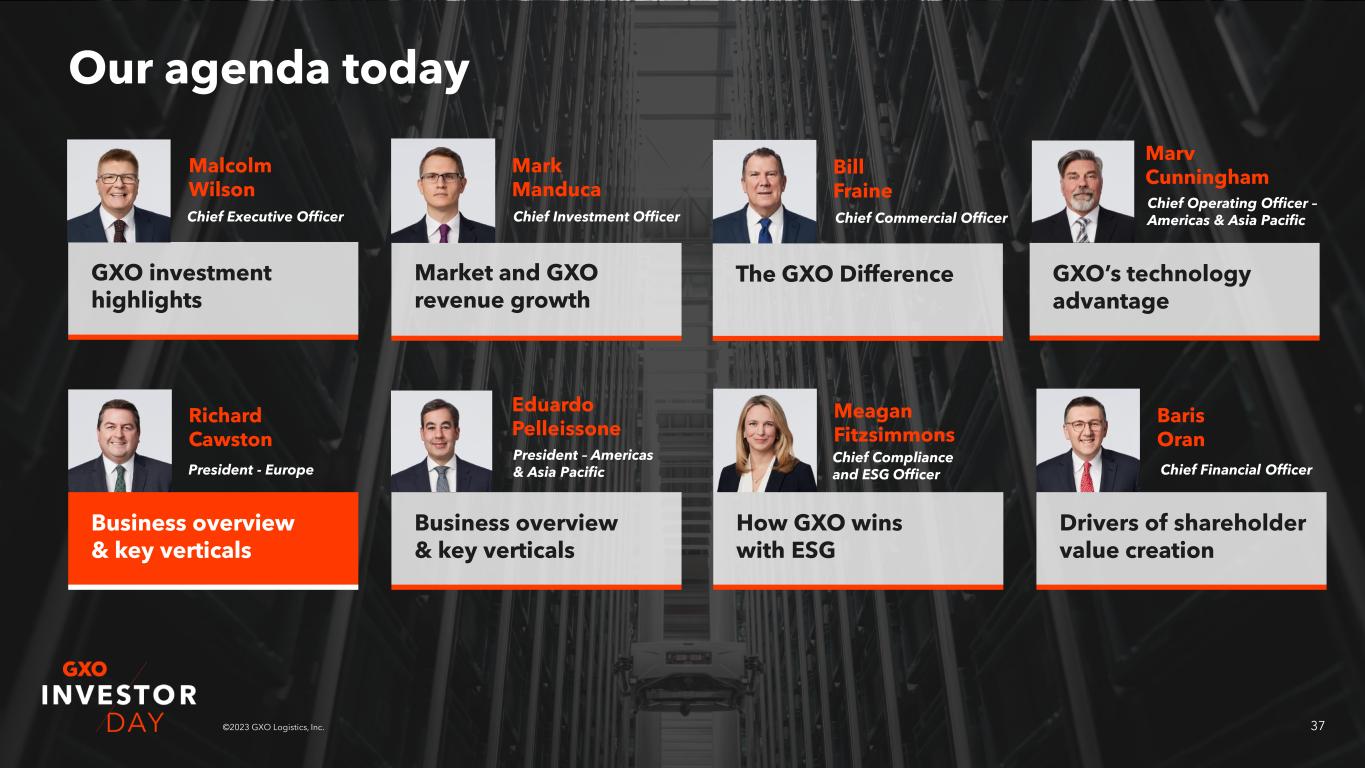 Our agenda today

Malcolm Wilson
Chief Executive Officer
GXO investment highlights

Mark Manduca
Chief Investment Officer
Market and GXO revenue growth

Bill Fraine
Chief Commercial Officer
The GXO Difference

Marv Cunningham
Chief Operating Officer – Americas & Asia Pacific
GXO's technology advantage

Richard Cawston
President - Europe
Business overview & key verticals

Eduardo Pelleissone
President – Americas & Asia Pacific
Business overview & key verticals

Meagan Fitzsimmons
Chief Compliance and ESG Officer
How GXO wins with ESG

Baris Oran
Chief Financial Officer
Drivers of shareholder value creation

GXO
INVESTOR
DAY

©2023 GXO Logistics, Inc.

37